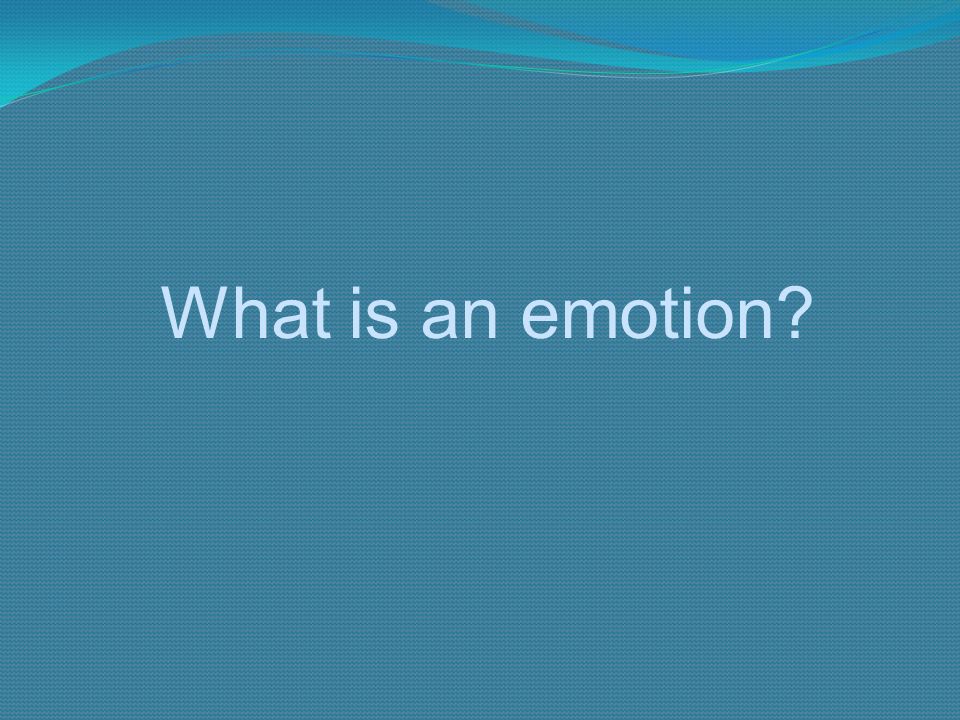 What is an emotion?